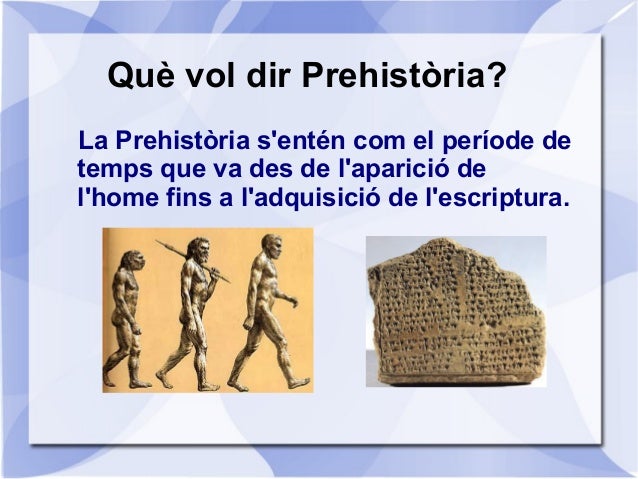 Què vol dir Prehistòria?

La Prehistòria s'entén com el període de temps que va des de l'aparició de l'home fins a l'adquisició de l'escriptura.